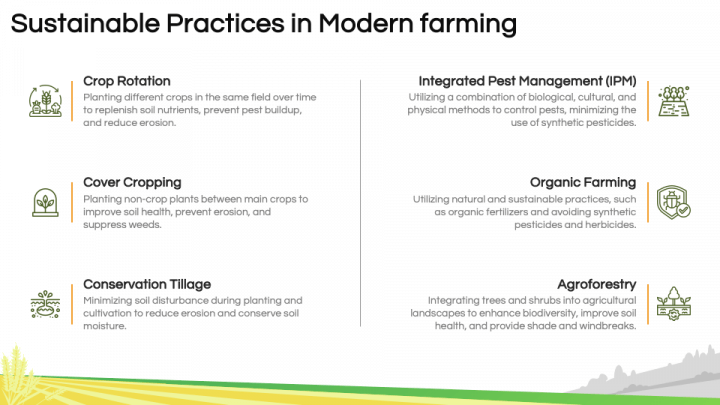 Sustainable Practices in Modern farming

Crop Rotation
Planting different crops in the same field over time to replenish soil nutrients, prevent pest buildup, and reduce erosion.

Cover Cropping
Planting non-crop plants between main crops to improve soil health, prevent erosion, and suppress weeds.

Conservation Tillage
Minimizing soil disturbance during planting and cultivation to reduce erosion and conserve soil moisture.

Integrated Pest Management (IPM)
Utilizing a combination of biological, cultural, and physical methods to control pests, minimizing the use of synthetic pesticides.

Organic Farming
Utilizing natural and sustainable practices, such as organic fertilizers and avoiding synthetic pesticides and herbicides.

Agroforestry
Integrating trees and shrubs into agricultural landscapes to enhance biodiversity, improve soil health, and provide shade and windbreaks.